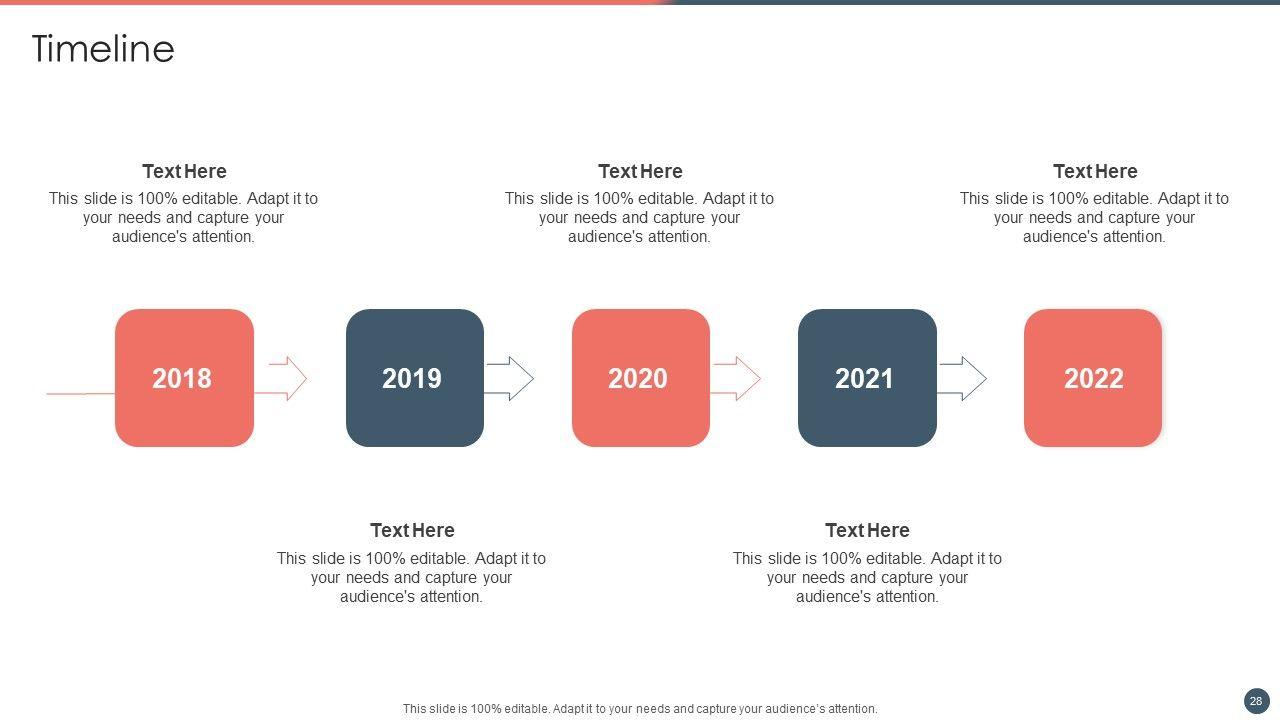 Timeline

Text Here
This slide is 100% editable. Adapt it to your needs and capture your audience's attention.

Text Here
This slide is 100% editable. Adapt it to your needs and capture your audience's attention.

Text Here
This slide is 100% editable. Adapt it to your needs and capture your audience's attention.

2018

2019

2020

2021

2022

Text Here
This slide is 100% editable. Adapt it to your needs and capture your audience's attention.

Text Here
This slide is 100% editable. Adapt it to your needs and capture your audience's attention.

This slide is 100% editable. Adapt it to your needs and capture your audience's attention.

28